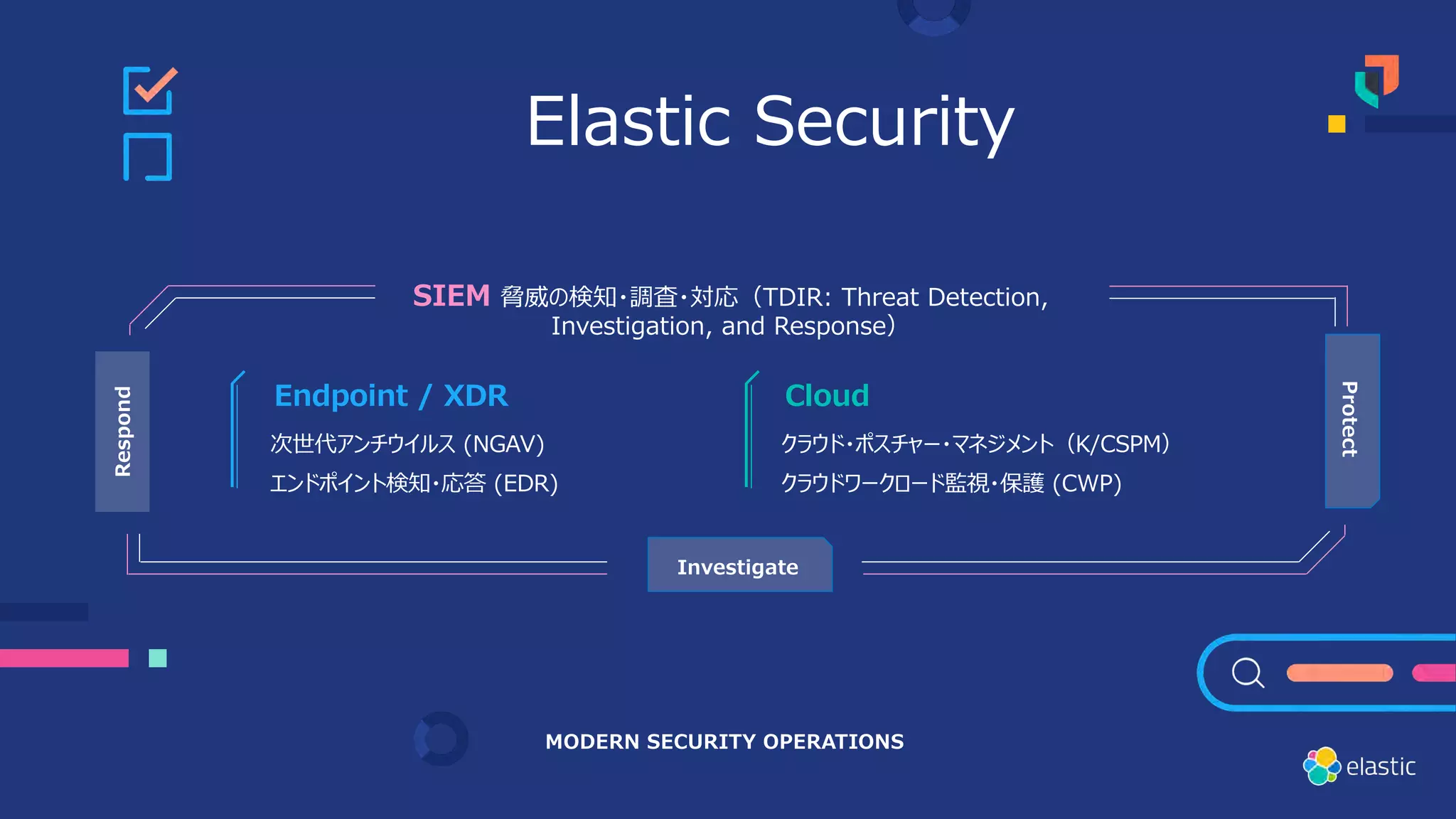 Elastic Security

SIEM 脅威の検知・調査・対応（TDIR: Threat Detection, Investigation, and Response）

Respond

Endpoint / XDR
次世代アンチウイルス (NGAV)
エンドポイント検知・応答 (EDR)

Cloud
クラウド・ポスチャー・マネジメント（K/CSPM）
クラウドワークロード監視・保護 (CWP)

Protect

Investigate

MODERN SECURITY OPERATIONS

elastic